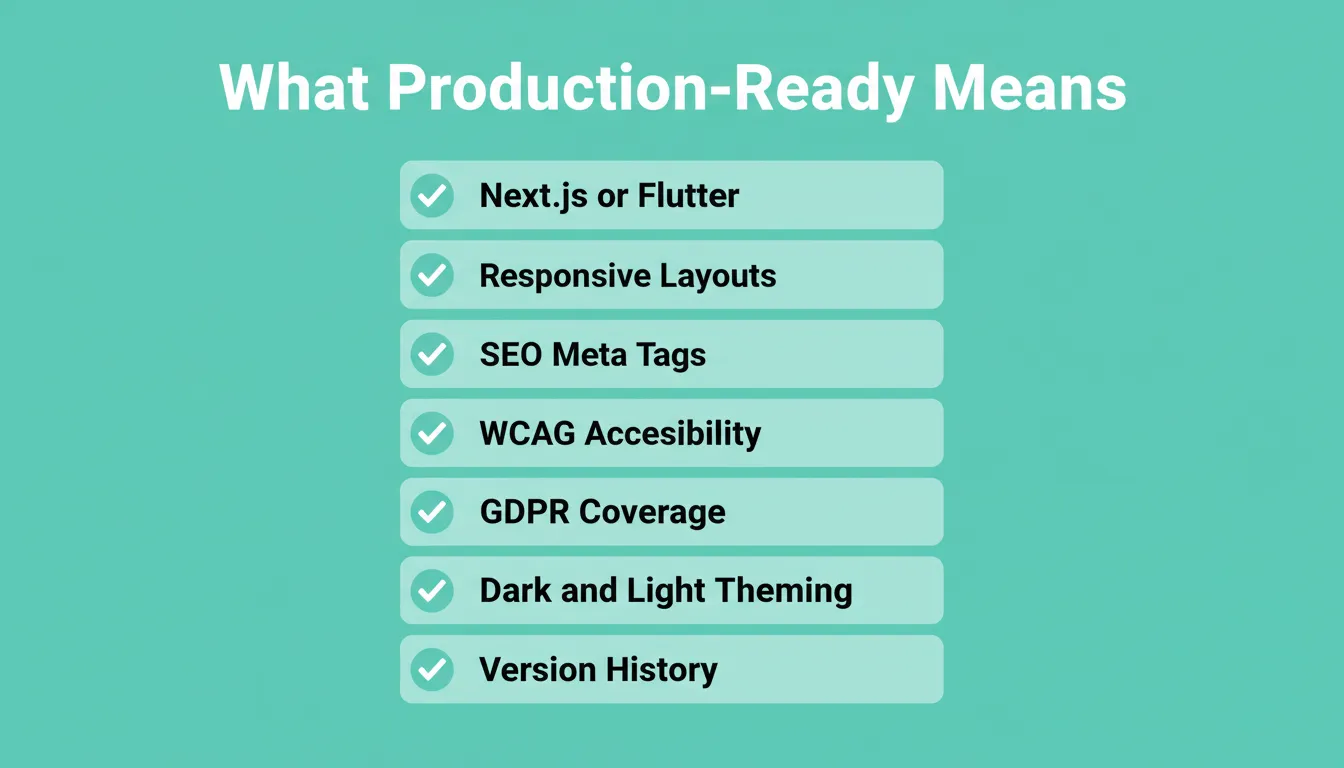 What Production-Ready Means

✓ Next.js or Flutter

✓ Responsive Layouts

✓ SEO Meta Tags

✓ WCAG Accesibility

✓ GDPR Coverage

✓ Dark and Light Theming

✓ Version History